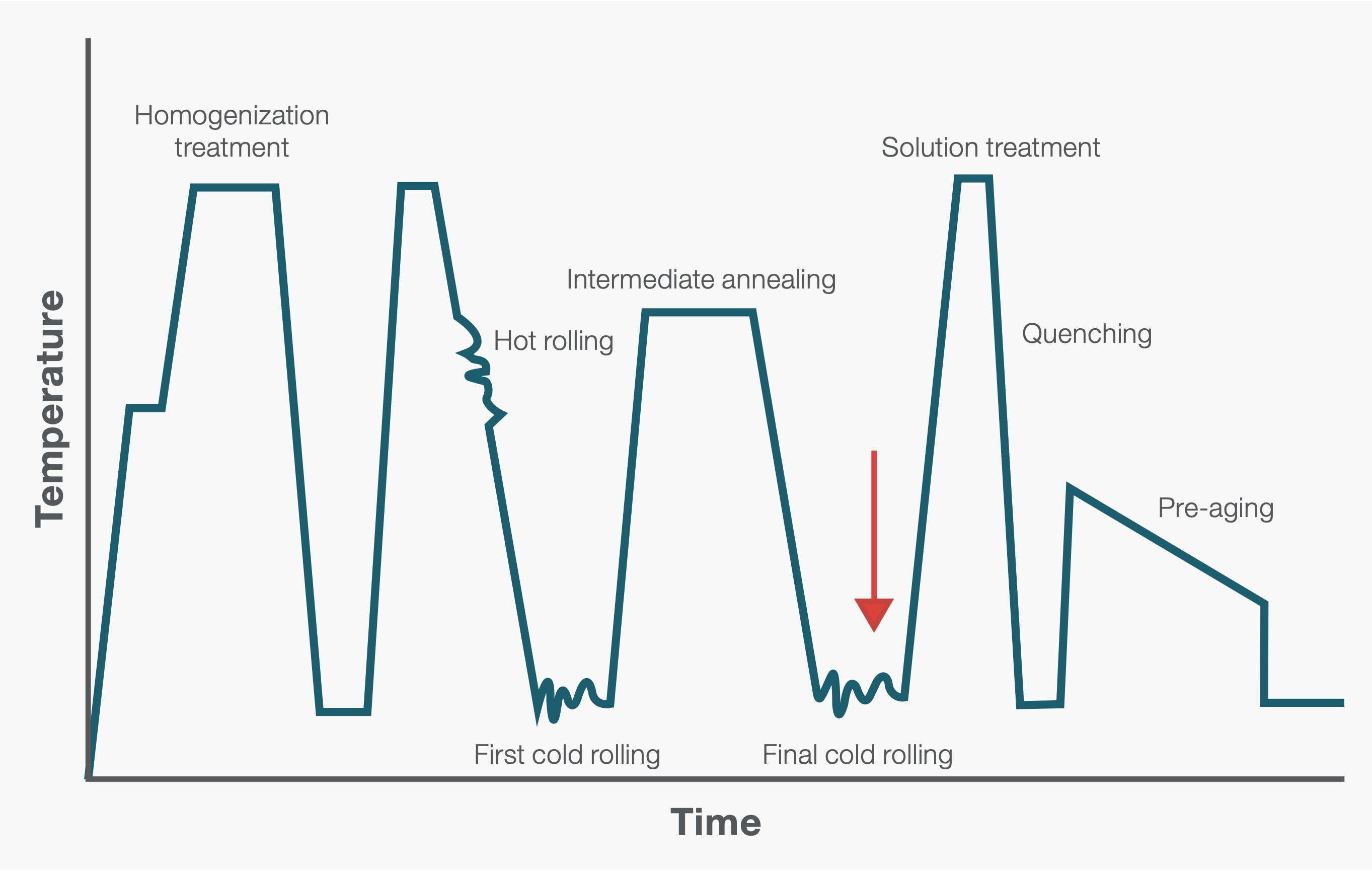 Temperature

Homogenization treatment

Hot rolling

Intermediate annealing

Solution treatment

Quenching

Pre-aging

First cold rolling

Final cold rolling

Time